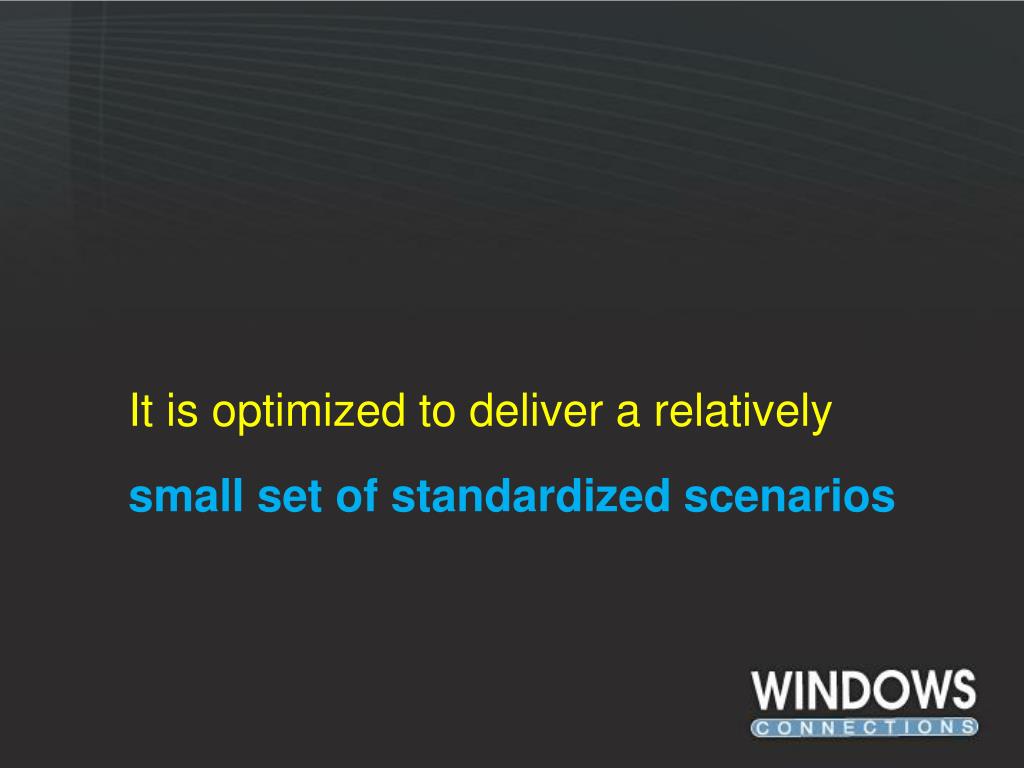 It is optimized to deliver a relatively
small set of standardized scenarios

WINDOWS
CONNECTIONS